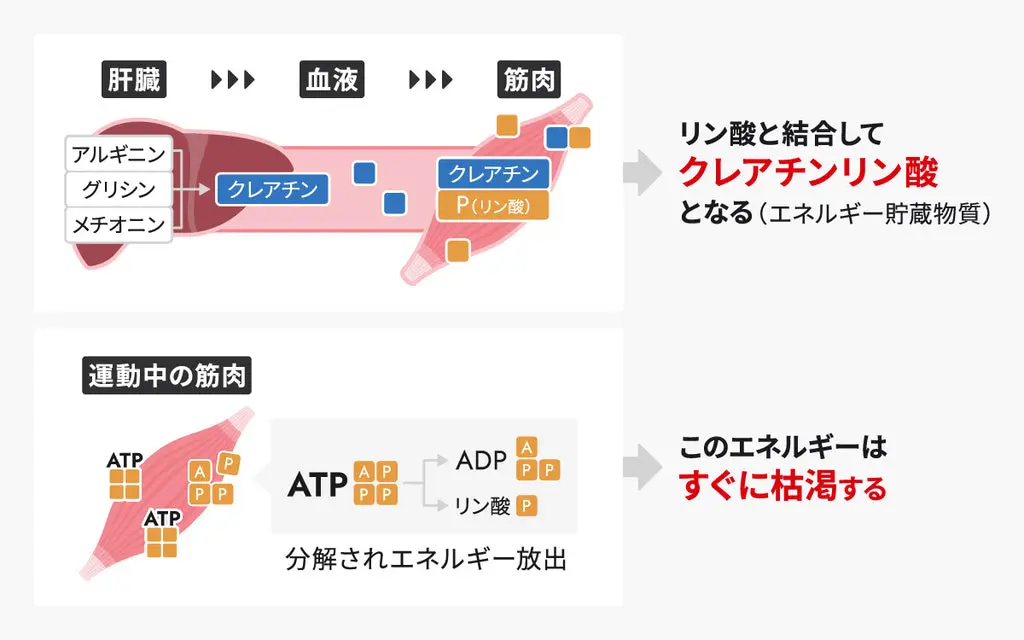 肝臓 ▶▶▶ 血液 ▶▶▶ 筋肉

アルギニン
グリシン
メチオニン

クレアチン

クレアチン
P(リン酸)

リン酸と結合して
クレアチンリン酸
となる(エネルギー貯蔵物質)

運動中の筋肉

ATP

A P
P P

ATP

ATP
A P
P P

ADP
A
P P

リン酸 P

分解されエネルギー放出

このエネルギーは
すぐに枯渇する